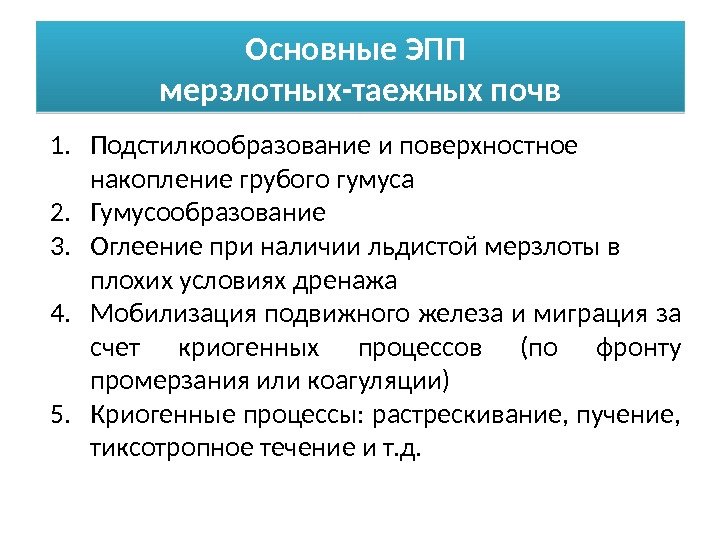 Основные ЭПП
мерзлотных-таежных почв

1. Подстилкообразование и поверхностное накопление грубого гумуса
2. Гумусообразование
3. Оглеение при наличии льдистой мерзлоты в плохих условиях дренажа
4. Мобилизация подвижного железа и миграция за счет криогенных процессов (по фронту промерзания или коагуляции)
5. Криогенные процессы: растрескивание, пучение, тиксотропное течение и т.д.